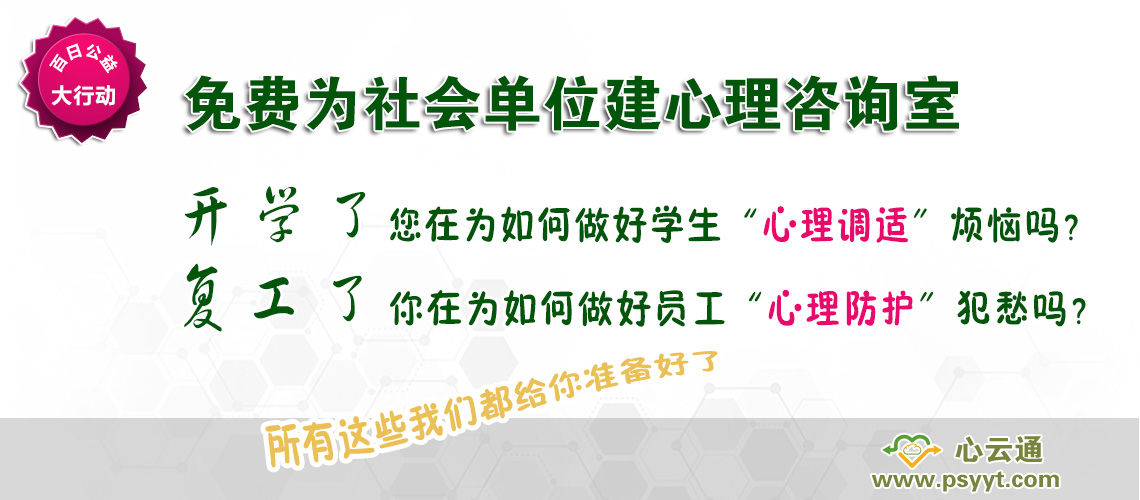 百日公益
大行动

免费为社会单位建心理咨询室

开学了 您在为如何做好学生“心理调适”烦恼吗？
复工了 你在为如何做好员工“心理防护”犯愁吗？

所有这些我们都给你准备好了

心云通
www.psyyt.com